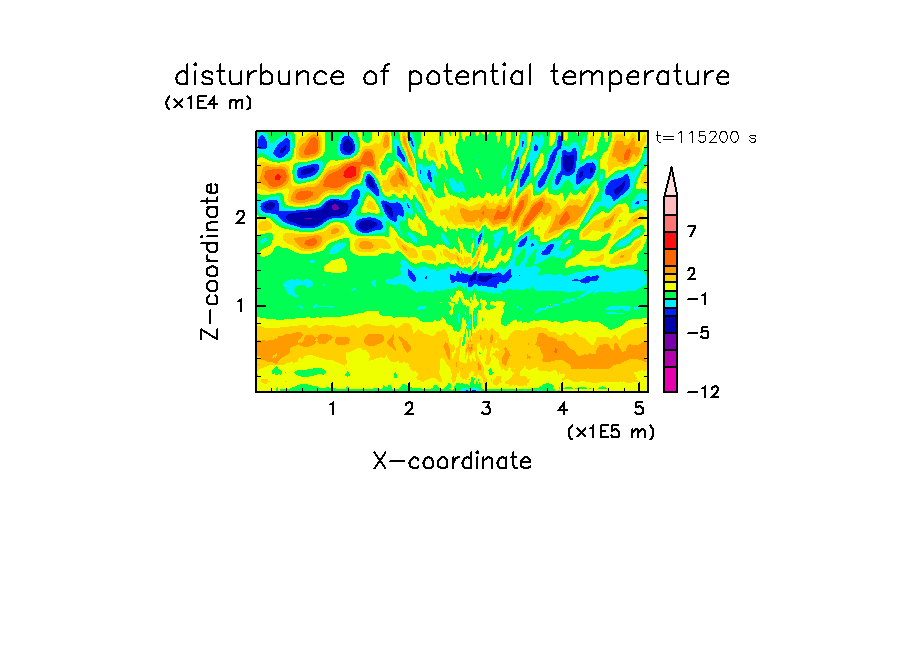 disturbunce of potential temperature
(x1E4 m)
t=115200 s
Z-coordinate
2
1
7
2
−1
−5
−12
1
2
3
4
5
(x1E5 m)
X-coordinate